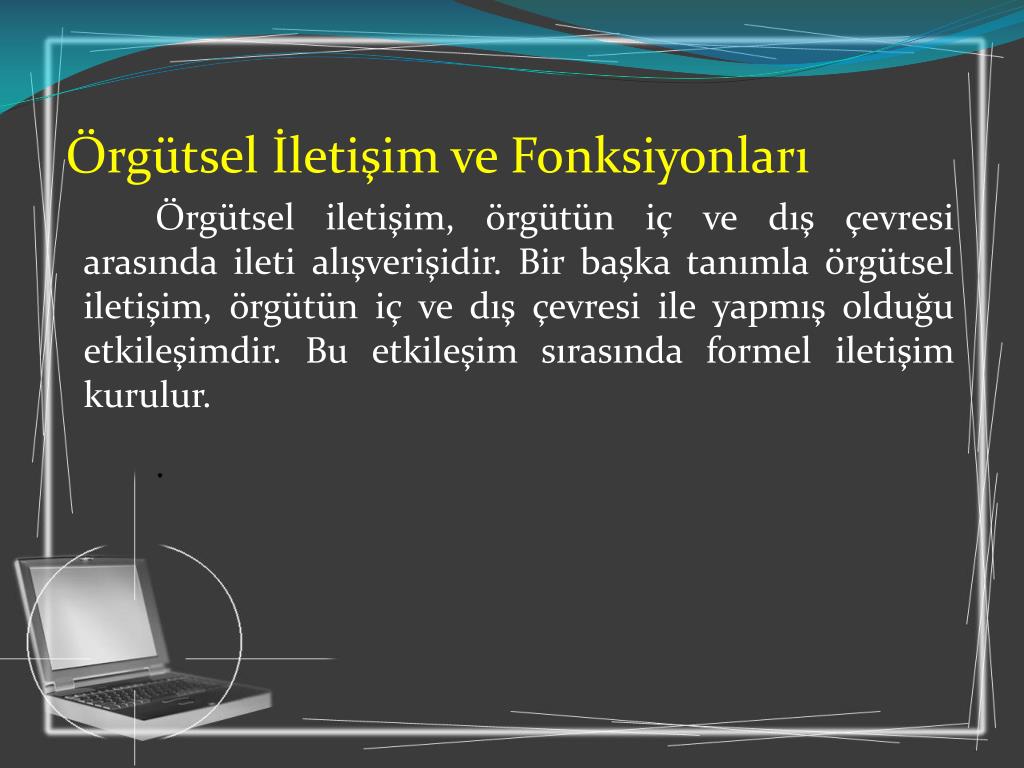 Örgütsel İletişim ve Fonksiyonları

Örgütsel iletişim, örgütün iç ve dış çevresi arasında ileti alışverişidir. Bir başka tanımla örgütsel iletişim, örgütün iç ve dış çevresi ile yapmış olduğu etkileşimdir. Bu etkileşim sırasında formel iletişim kurulur.

.